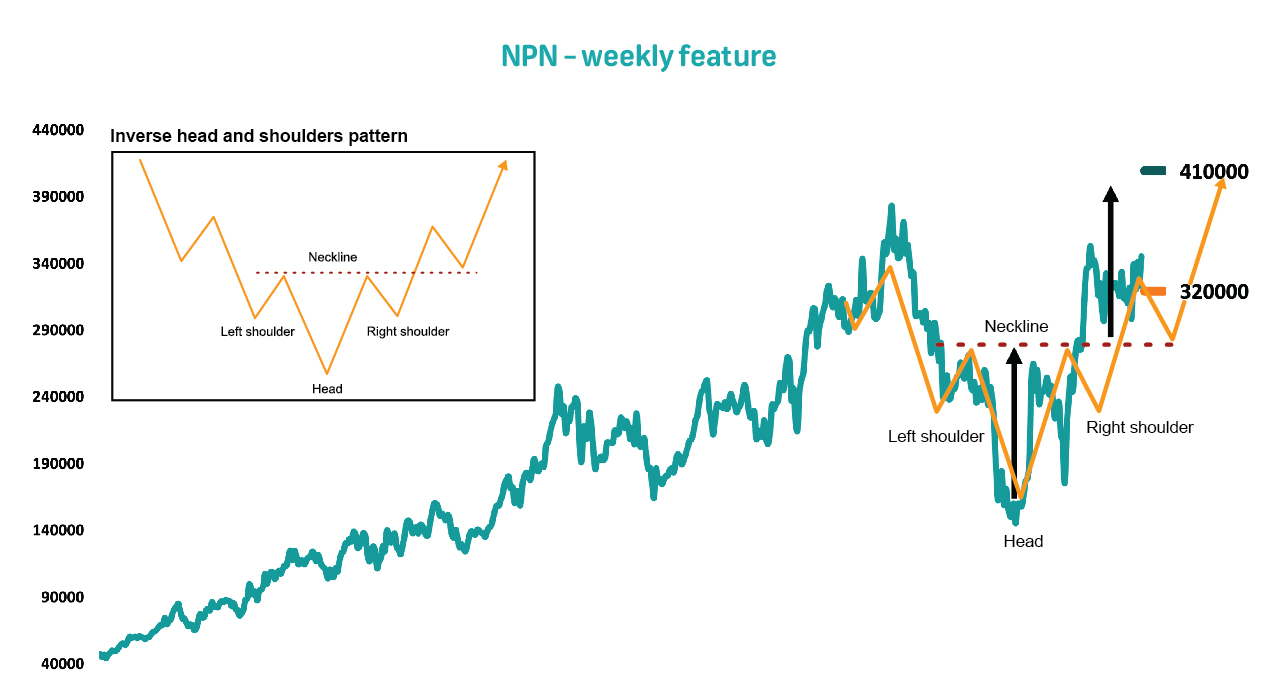 NPN – weekly feature

440000
390000
340000
290000
240000
190000
140000
90000
40000

Inverse head and shoulders pattern

Neckline

Left shoulder

Right shoulder

Head

410000

320000

Neckline

Left shoulder

Right shoulder

Head